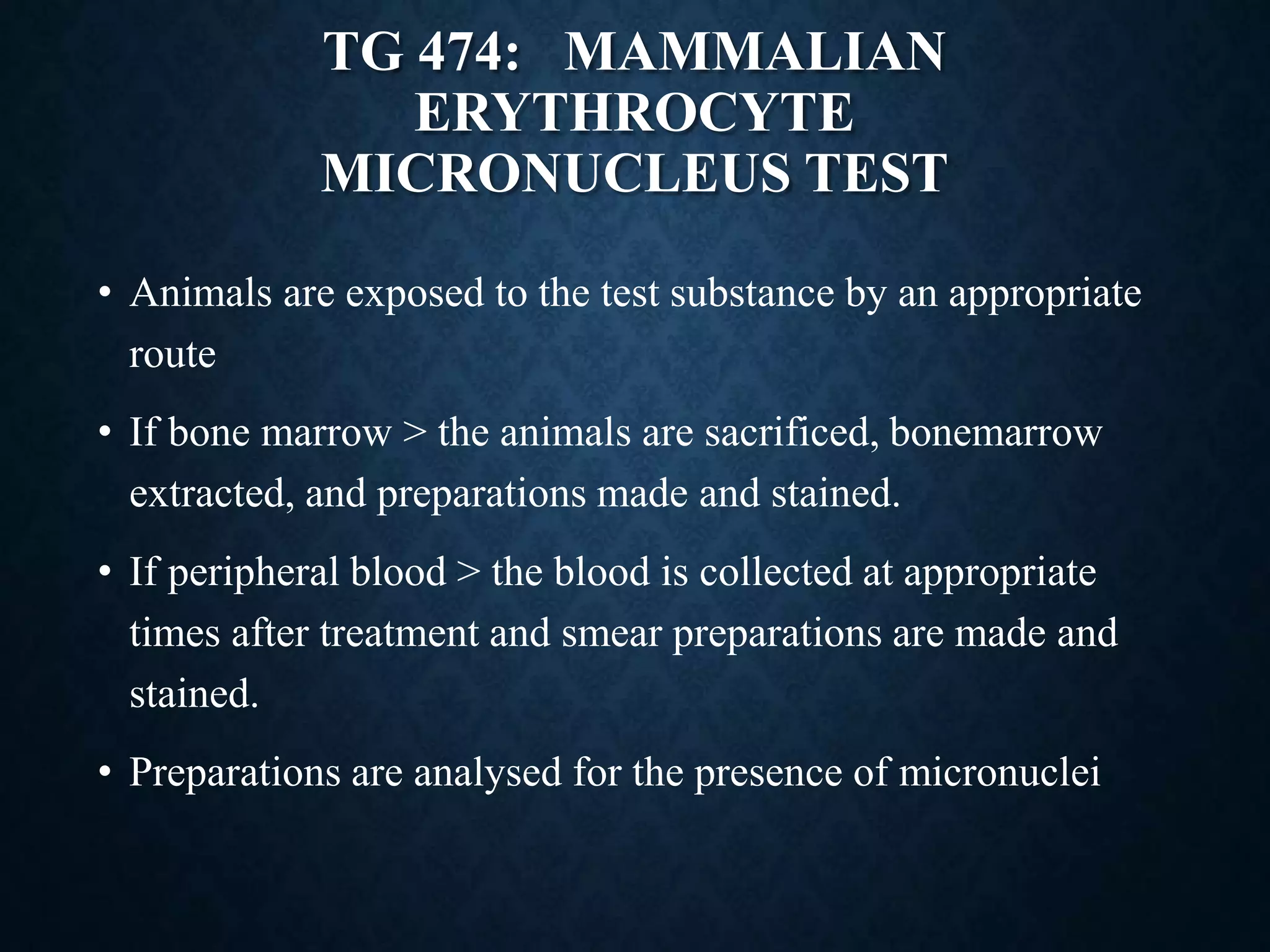 TG 474: MAMMALIAN ERYTHROCYTE MICRONUCLEUS TEST

• Animals are exposed to the test substance by an appropriate route

• If bone marrow > the animals are sacrificed, bonemarrow extracted, and preparations made and stained.

• If peripheral blood > the blood is collected at appropriate times after treatment and smear preparations are made and stained.

• Preparations are analysed for the presence of micronuclei